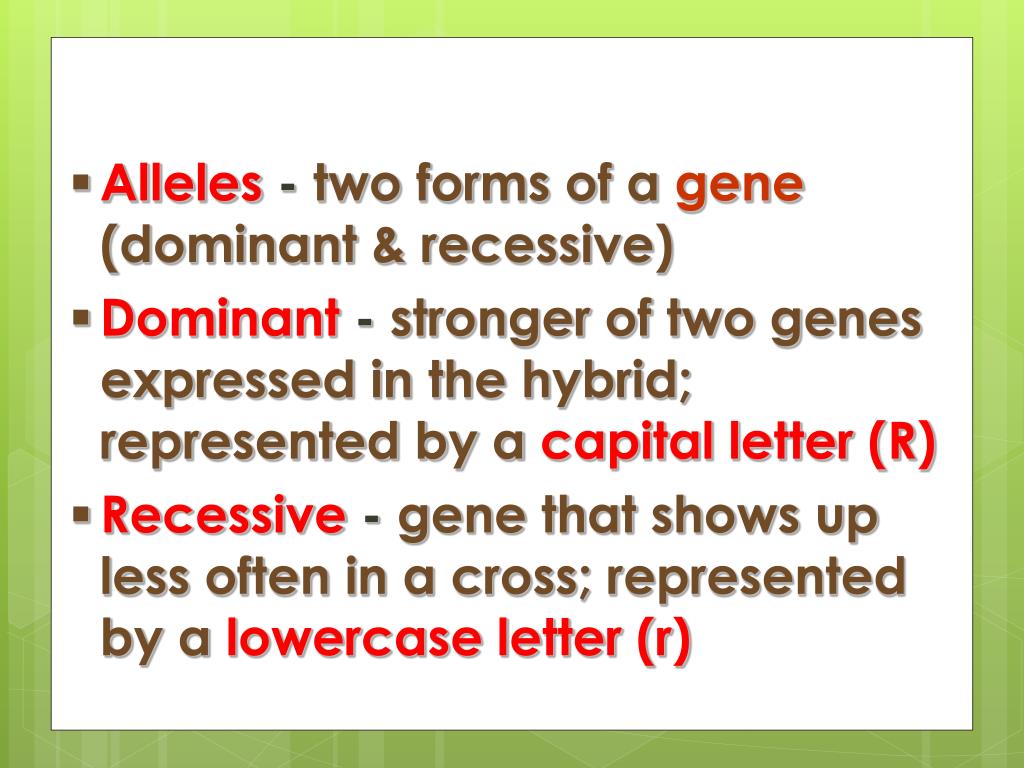 ▪ Alleles - two forms of a gene (dominant & recessive)

▪ Dominant - stronger of two genes expressed in the hybrid; represented by a capital letter (R)

▪ Recessive - gene that shows up less often in a cross; represented by a lowercase letter (r)